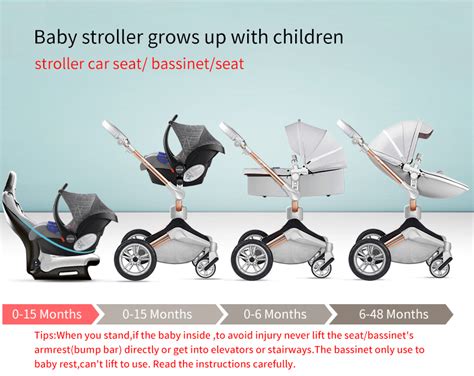 Baby stroller grows up with children
stroller car seat/ bassinet/seat

0-15 Months
0-15 Months
0-6 Months
6-48 Months

Tips:When you stand,if the baby inside ,to avoid injury never lift the seat/bassinet's armrest(bump bar) directly or get into elevators or stairways.The bassinet only use to baby rest,can't lift to use. Read the instructions carefully.